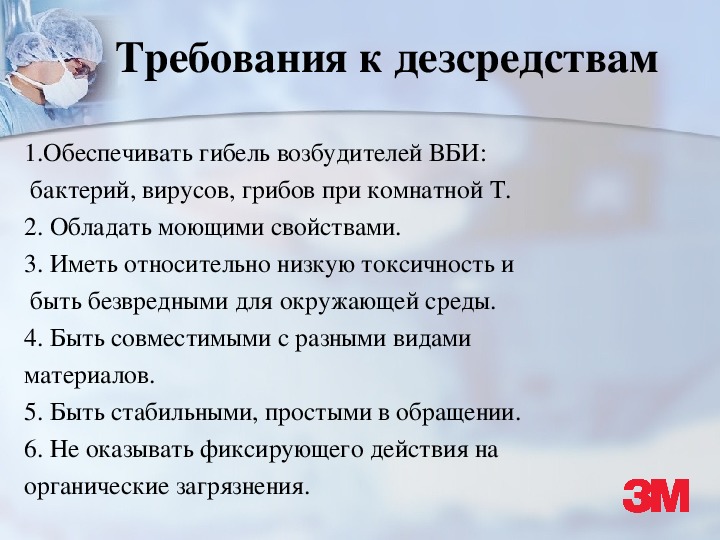 Требования к дезсредствам

1.Обеспечивать гибель возбудителей ВБИ: бактерий, вирусов, грибов при комнатной Т.
2. Обладать моющими свойствами.
3. Иметь относительно низкую токсичность и быть безвредными для окружающей среды.
4. Быть совместимыми с разными видами материалов.
5. Быть стабильными, простыми в обращении.
6. Не оказывать фиксирующего действия на органические загрязнения.

3M